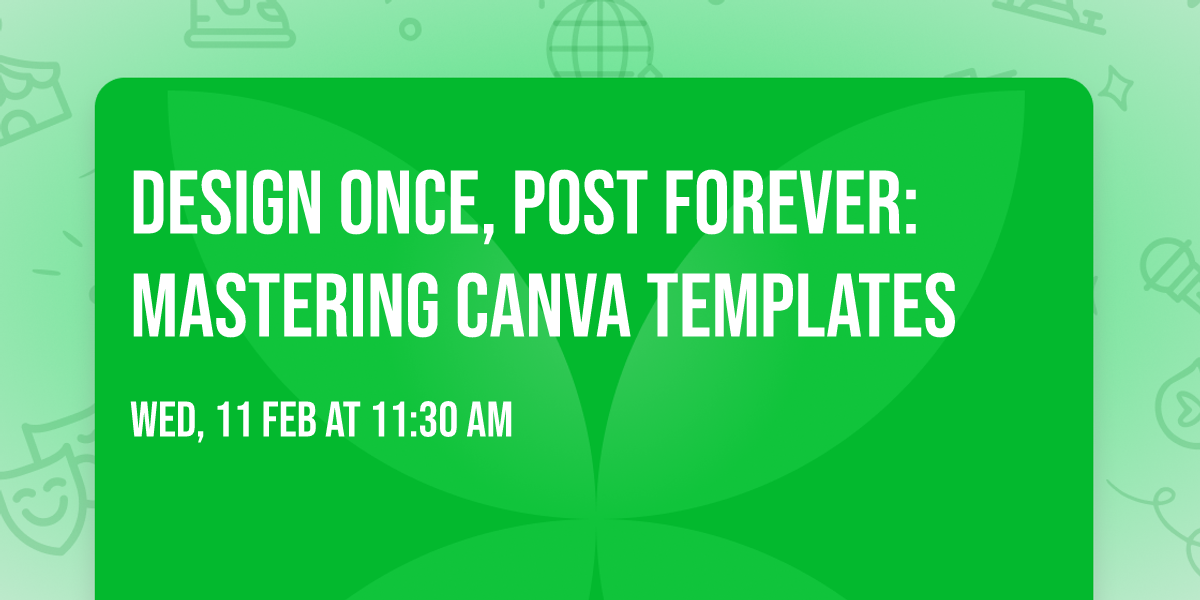 DESIGN ONCE, POST FOREVER: MASTERING CANVA TEMPLATES

WED, 11 FEB AT 11:30 AM